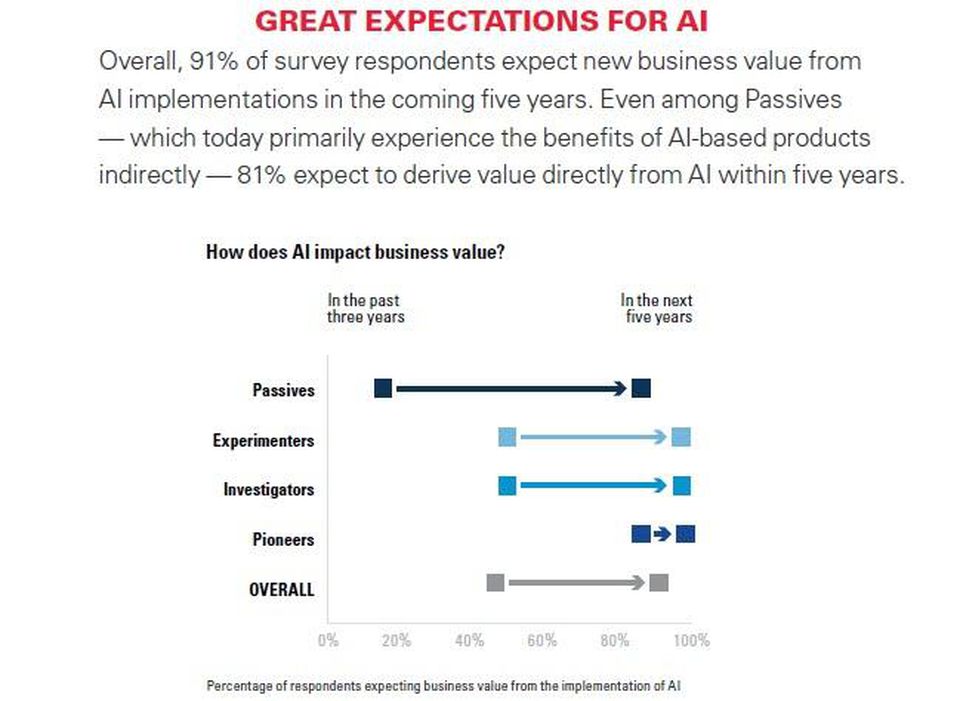 GREAT EXPECTATIONS FOR AI

Overall, 91% of survey respondents expect new business value from AI implementations in the coming five years. Even among Passives — which today primarily experience the benefits of AI-based products indirectly — 81% expect to derive value directly from AI within five years.

How does AI impact business value?

In the past three years

In the next five years

Passives

Experimenters

Investigators

Pioneers

OVERALL

0%

20%

40%

60%

80%

100%

Percentage of respondents expecting business value from the implementation of AI